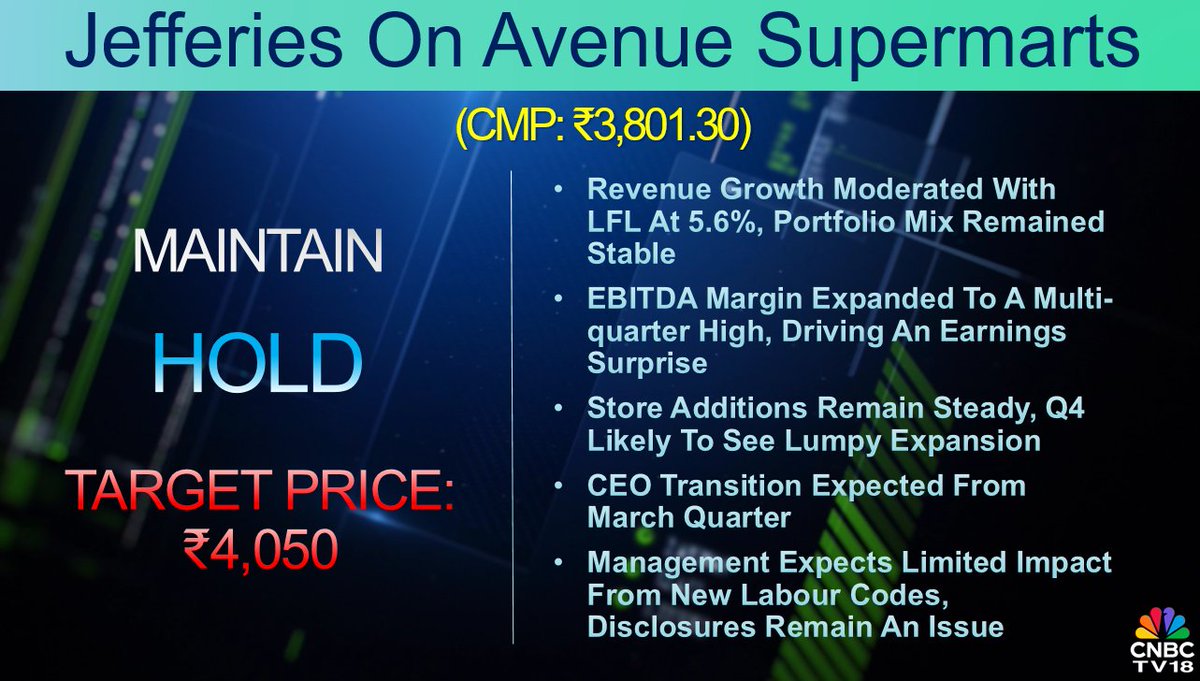 Jefferies On Avenue Supermarts

(CMP: ₹3,801.30)

MAINTAIN

HOLD

TARGET PRICE: ₹4,050

• Revenue Growth Moderated With LFL At 5.6%, Portfolio Mix Remained Stable

• EBITDA Margin Expanded To A Multi-quarter High, Driving An Earnings Surprise

• Store Additions Remain Steady, Q4 Likely To See Lumpy Expansion

• CEO Transition Expected From March Quarter

• Management Expects Limited Impact From New Labour Codes, Disclosures Remain An Issue

CNBC TV18